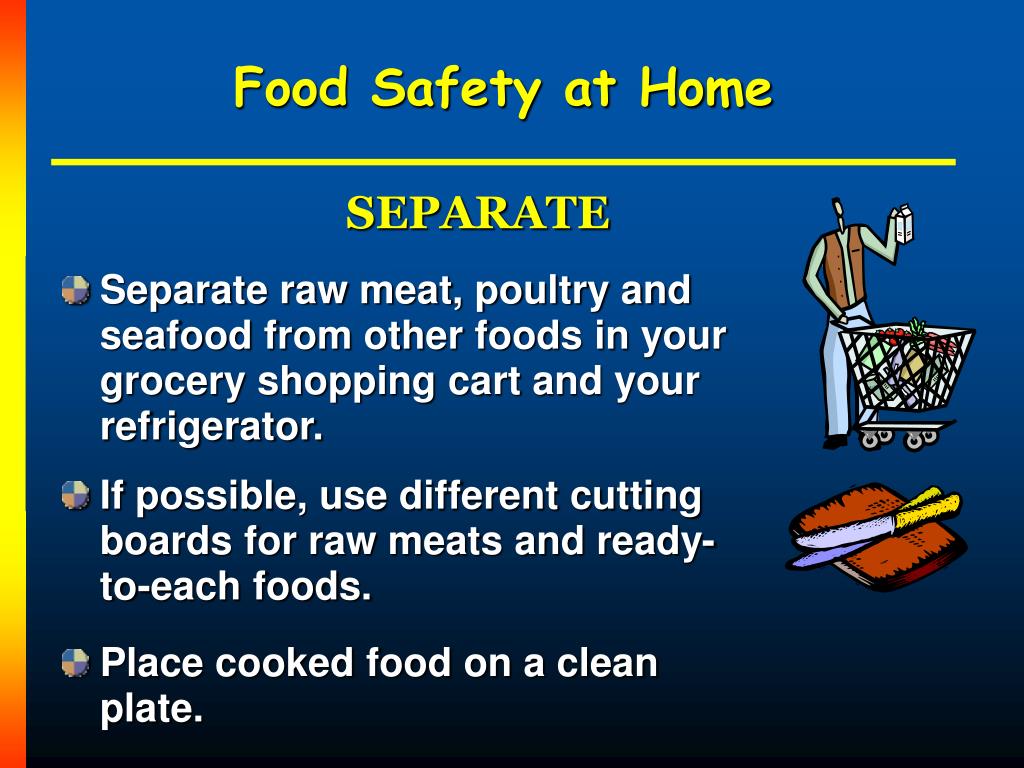 Food Safety at Home

SEPARATE

Separate raw meat, poultry and seafood from other foods in your grocery shopping cart and your refrigerator.

If possible, use different cutting boards for raw meats and ready-to-each foods.

Place cooked food on a clean plate.